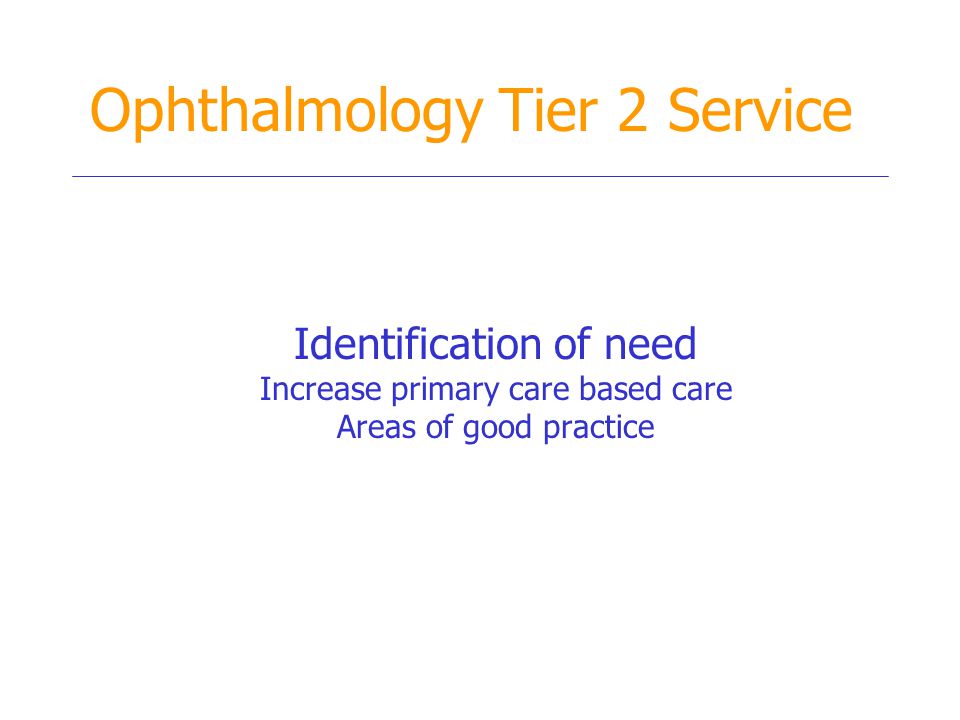 Ophthalmology Tier 2 Service

Identification of need
Increase primary care based care
Areas of good practice